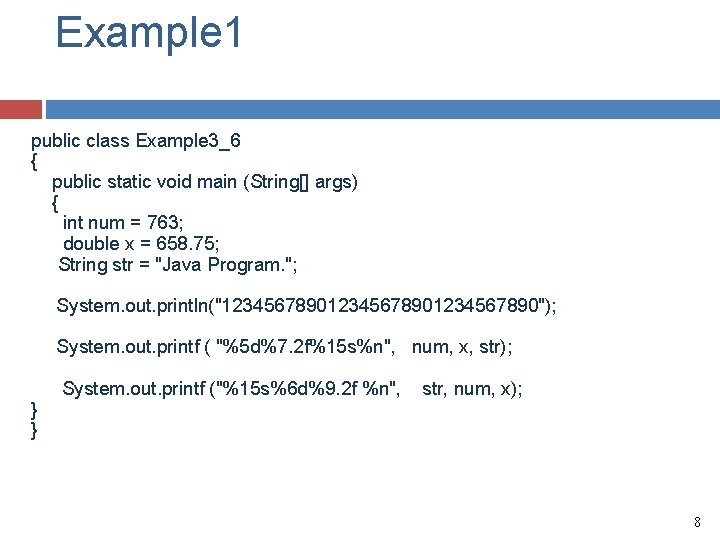 Example1

public class Example3_6
{
public static void main (String[] args)
{
int num = 763;
double x = 658.75;
String str = "Java Program.";

System.out.println("123456789012345678901234567890");

System.out.printf ( "%5d%7.2f%15s%n",   num, x, str);

System.out.printf ("%15s%6d%9.2f %n",    str, num, x);
}
}

8